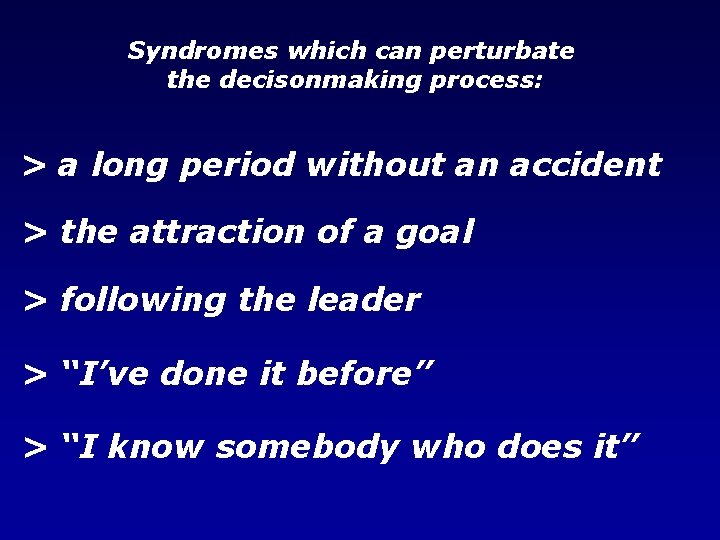 Syndromes which can perturbate the decisonmaking process:

> a long period without an accident

> the attraction of a goal

> following the leader

> “I’ve done it before”

> “I know somebody who does it”